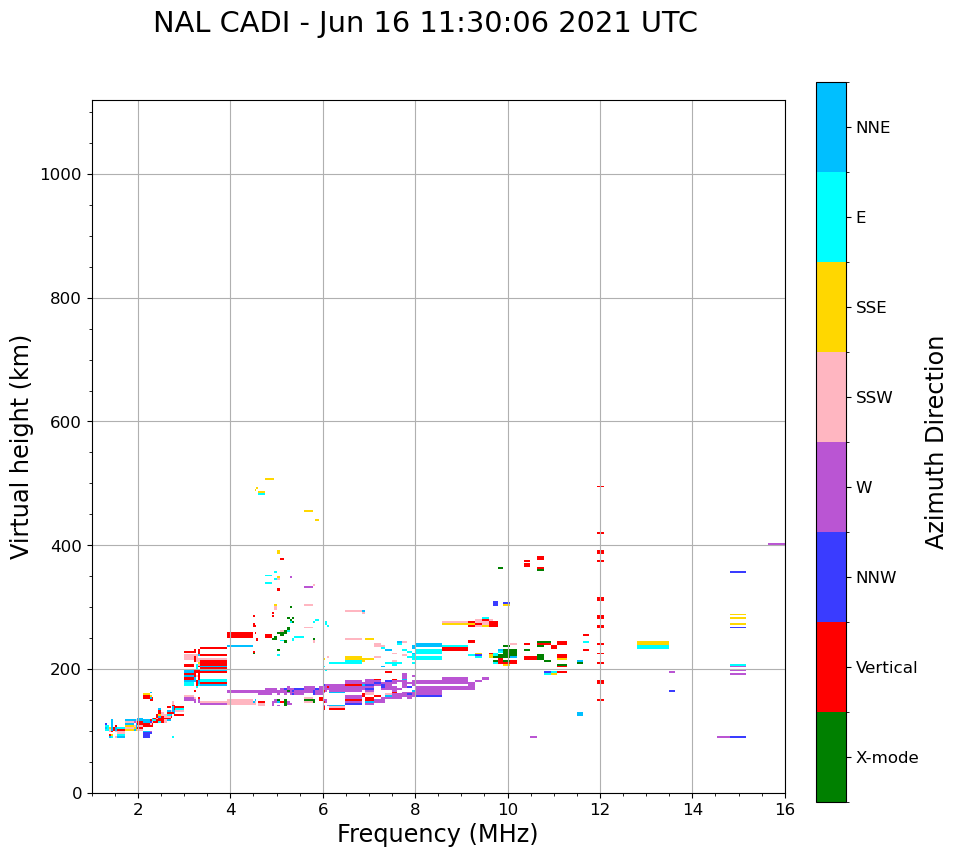 NAL CADI - Jun 16 11:30:06 2021 UTC

Virtual height (km)

1000
800
600
400
200
0

2
4
6
8
10
12
14
16

Frequency (MHz)

NNE
E
SSE
SSW
W
NNW
Vertical
X-mode

Azimuth Direction